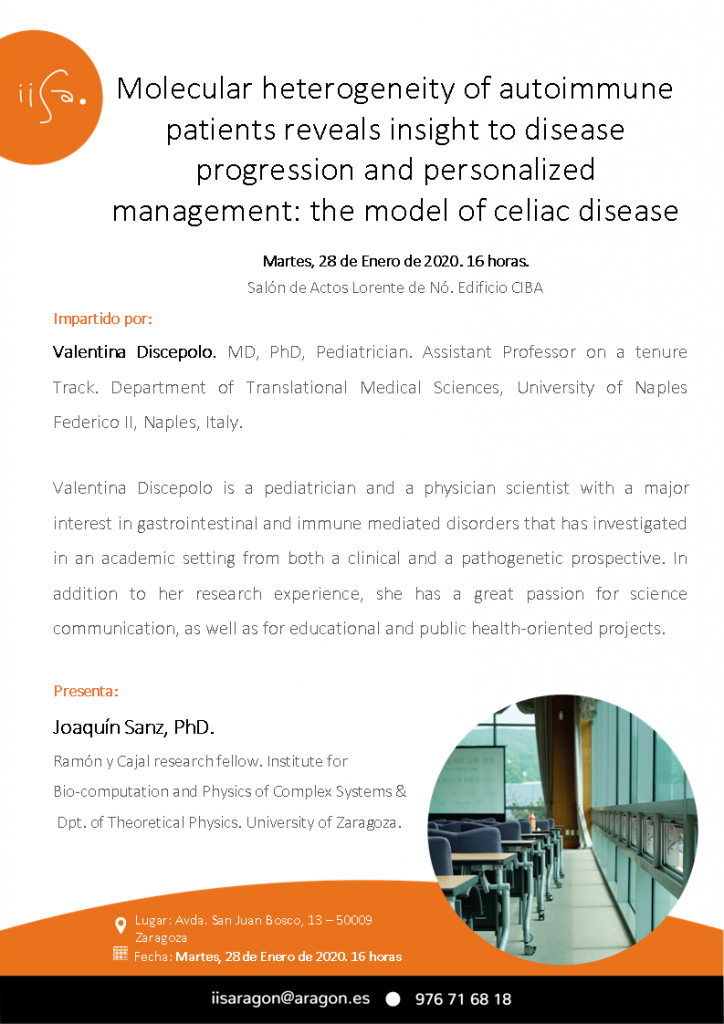 iisa.

Molecular heterogeneity of autoimmune patients reveals insight to disease progression and personalized management: the model of celiac disease

Martes, 28 de Enero de 2020. 16 horas.

Salón de Actos Lorente de Nó. Edificio CIBA

Impartido por:

Valentina Discepolo. MD, PhD, Pediatrician. Assistant Professor on a tenure Track. Department of Translational Medical Sciences, University of Naples Federico II, Naples, Italy.

Valentina Discepolo is a pediatrician and a physician scientist with a major interest in gastrointestinal and immune mediated disorders that has investigated in an academic setting from both a clinical and a pathogenetic prospective. In addition to her research experience, she has a great passion for science communication, as well as for educational and public health-oriented projects.

Presenta:

Joaquín Sanz, PhD.

Ramón y Cajal research fellow. Institute for Bio-computation and Physics of Complex Systems & Dpt. of Theoretical Physics. University of Zaragoza.

Lugar: Avda. San Juan Bosco, 13 – 50009 Zaragoza

Fecha: Martes, 28 de Enero de 2020. 16 horas

iisaragon@aragon.es 976 71 68 18